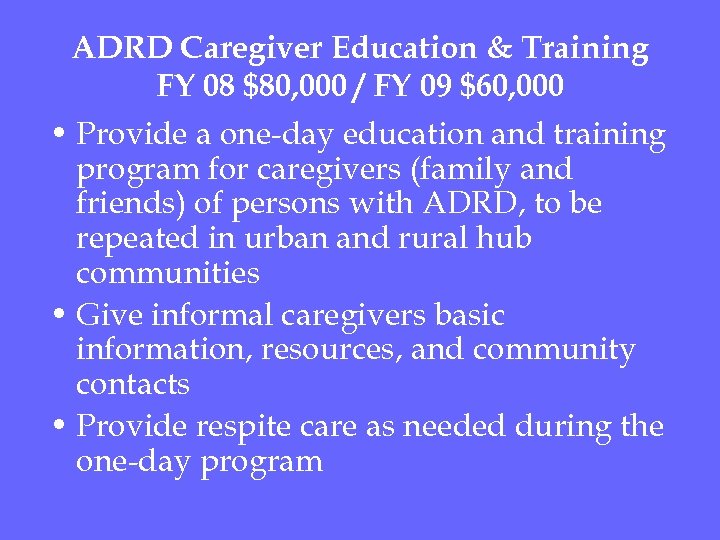 ADRD Caregiver Education & Training
FY 08 \$80,000 / FY 09 \$60,000

• Provide a one-day education and training program for caregivers (family and friends) of persons with ADRD, to be repeated in urban and rural hub communities
• Give informal caregivers basic information, resources, and community contacts
• Provide respite care as needed during the one-day program